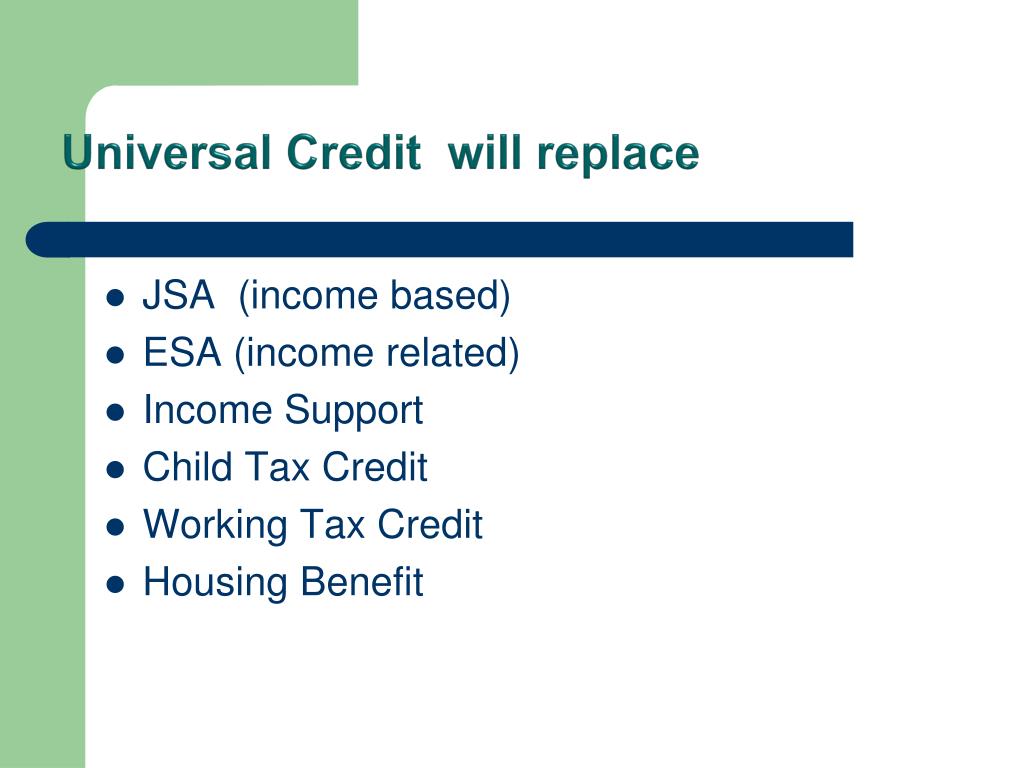 Universal Credit will replace

- JSA (income based)
- ESA (income related)
- Income Support
- Child Tax Credit
- Working Tax Credit
- Housing Benefit